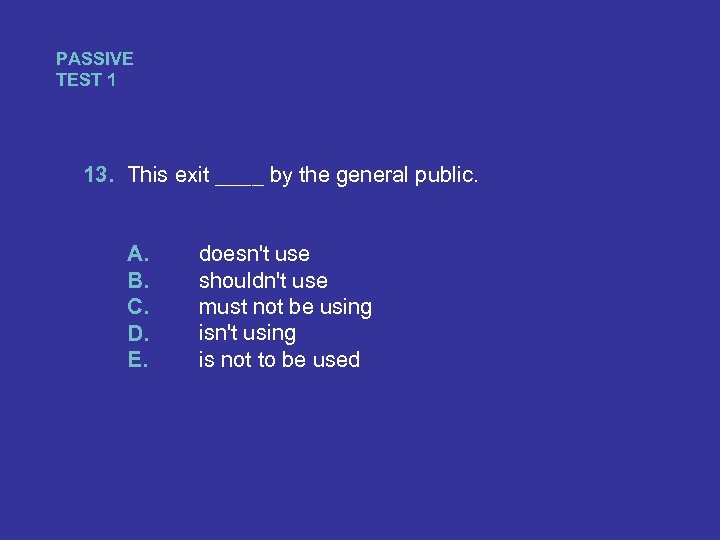 PASSIVE
TEST 1

13. This exit ____ by the general public.

A. doesn't use
B. shouldn't use
C. must not be using
D. isn't using
E. is not to be used